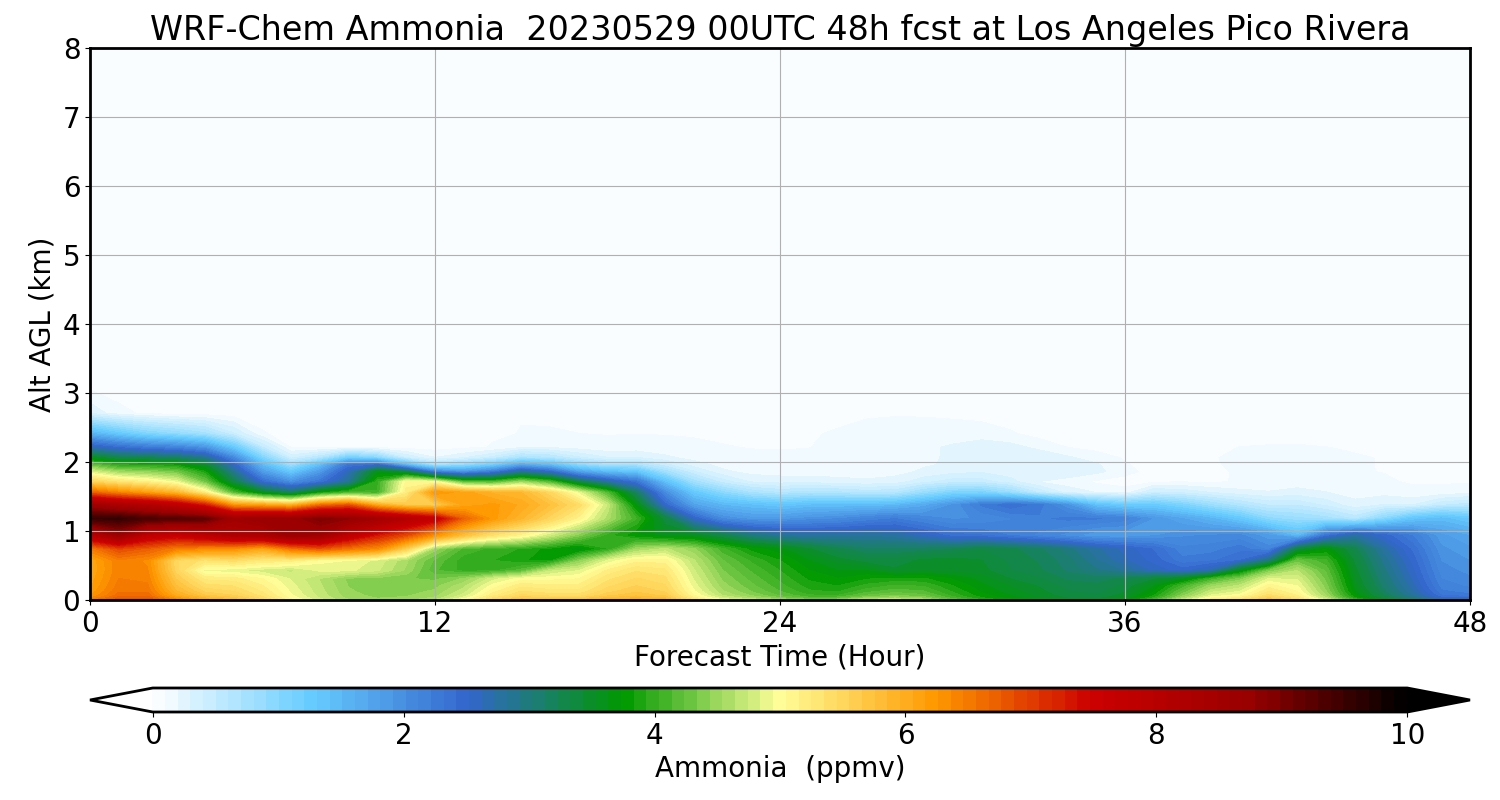 WRF-Chem Ammonia 20230529 00UTC 48h fcst at Los Angeles Pico Rivera

Alt AGL (km)

8
7
6
5
4
3
2
1
0

0 12 24 36 48

Forecast Time (Hour)

0 2 4 6 8 10

Ammonia (ppmv)